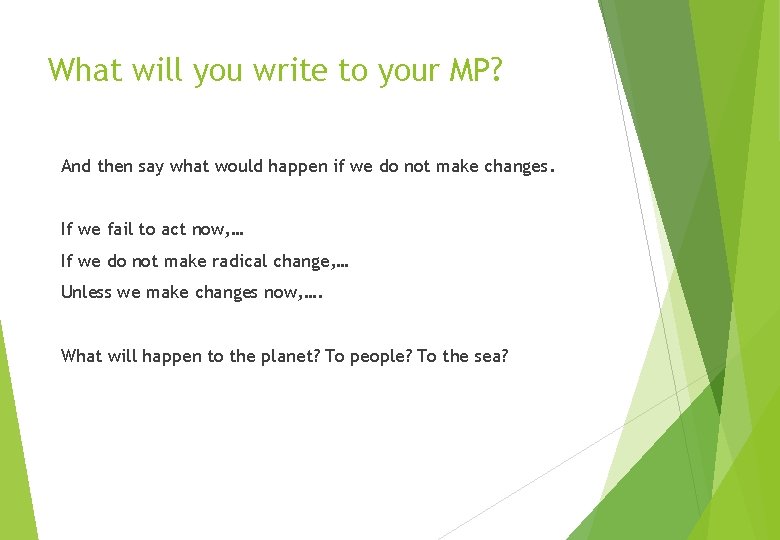 What will you write to your MP?

And then say what would happen if we do not make changes.

If we fail to act now,…
If we do not make radical change,…
Unless we make changes now,….

What will happen to the planet? To people? To the sea?